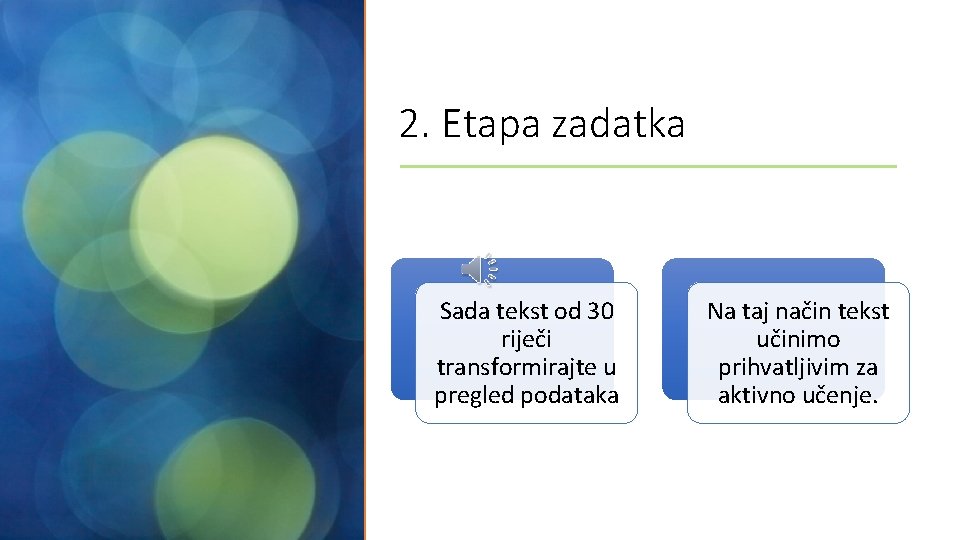 2. Etapa zadatka

Sada tekst od 30 riječi transformirajte u pregled podataka

Na taj način tekst učinimo prihvatljivim za aktivno učenje.